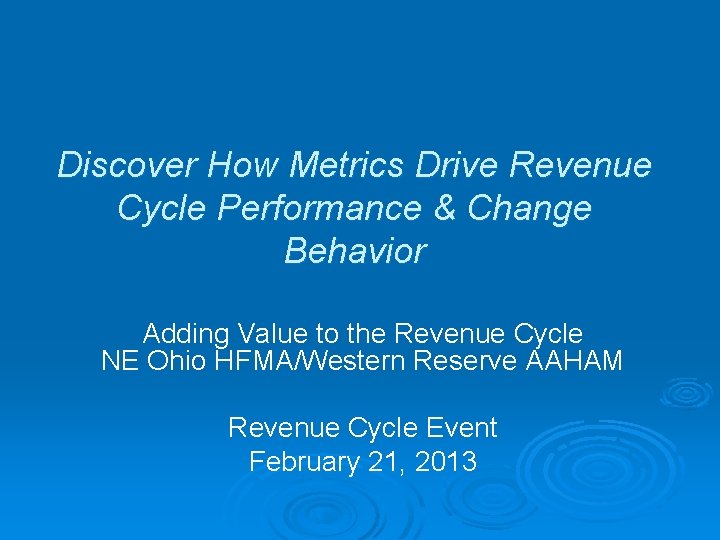 Discover How Metrics Drive Revenue Cycle Performance & Change Behavior

Adding Value to the Revenue Cycle
NE Ohio HFMA/Western Reserve AAHAM

Revenue Cycle Event
February 21, 2013